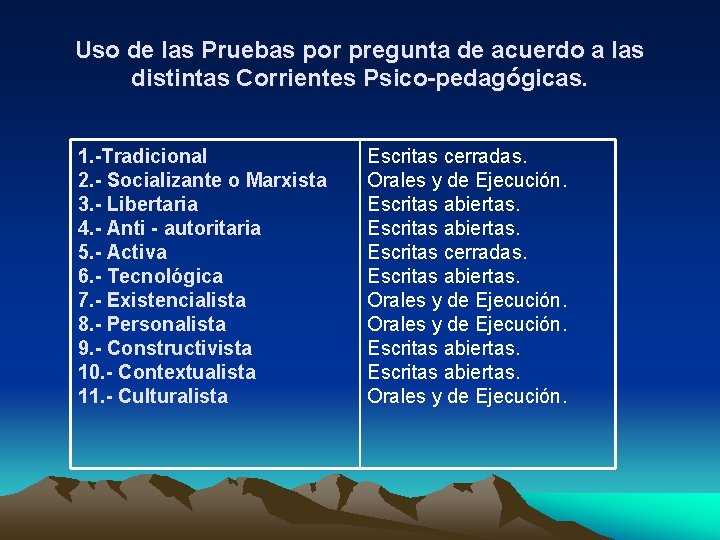 Uso de las Pruebas por pregunta de acuerdo a las distintas Corrientes Psico-pedagógicas.

| | |
|---|---|
| 1.-Tradicional | Escritas cerradas. |
| 2.- Socializante o Marxista | Orales y de Ejecución. |
| 3.- Libertaria | Escritas abiertas. |
| 4.- Anti - autoritaria | Escritas abiertas. |
| 5.- Activa | Escritas cerradas. |
| 6.- Tecnológica | Escritas abiertas. |
| 7.- Existencialista | Orales y de Ejecución. |
| 8.- Personalista | Orales y de Ejecución. |
| 9.- Constructivista | Escritas abiertas. |
| 10.- Contextualista | Escritas abiertas. |
| 11.- Culturalista | Orales y de Ejecución. |